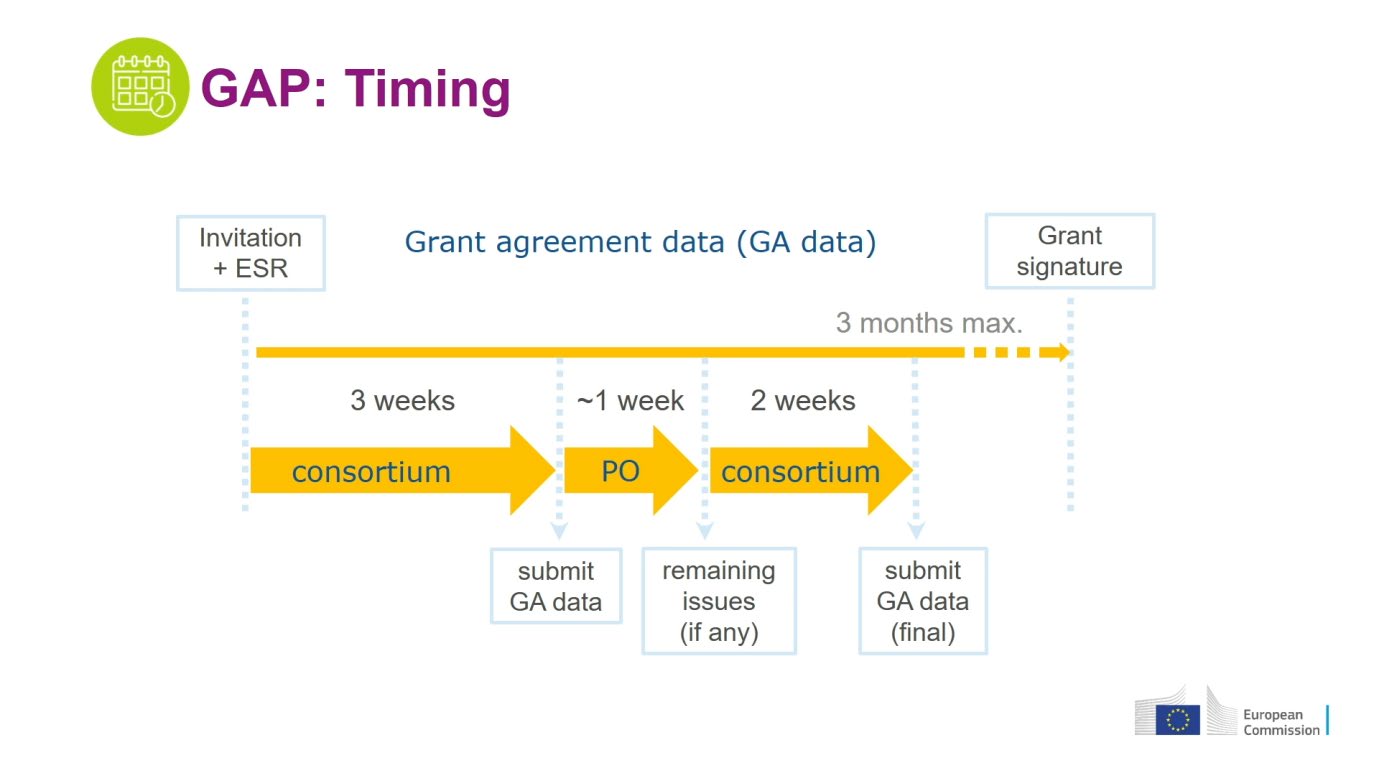 GAP: Timing

Invitation + ESR

Grant agreement data (GA data)

Grant signature

3 months max.

3 weeks

~1 week

2 weeks

consortium

PO

consortium

submit GA data

remaining issues (if any)

submit GA data (final)

European Commission